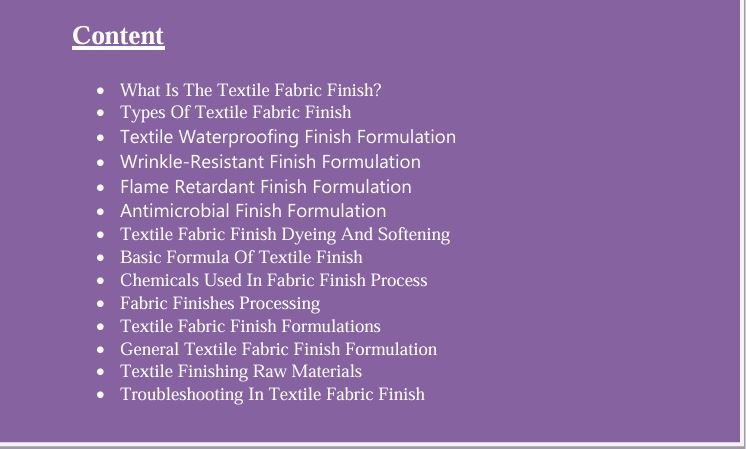 Content

• What Is The Textile Fabric Finish?
• Types Of Textile Fabric Finish
• Textile Waterproofing Finish Formulation
• Wrinkle-Resistant Finish Formulation
• Flame Retardant Finish Formulation
• Antimicrobial Finish Formulation
• Textile Fabric Finish Dyeing And Softening
• Basic Formula Of Textile Finish
• Chemicals Used In Fabric Finish Process
• Fabric Finishes Processing
• Textile Fabric Finish Formulations
• General Textile Fabric Finish Formulation
• Textile Finishing Raw Materials
• Troubleshooting In Textile Fabric Finish